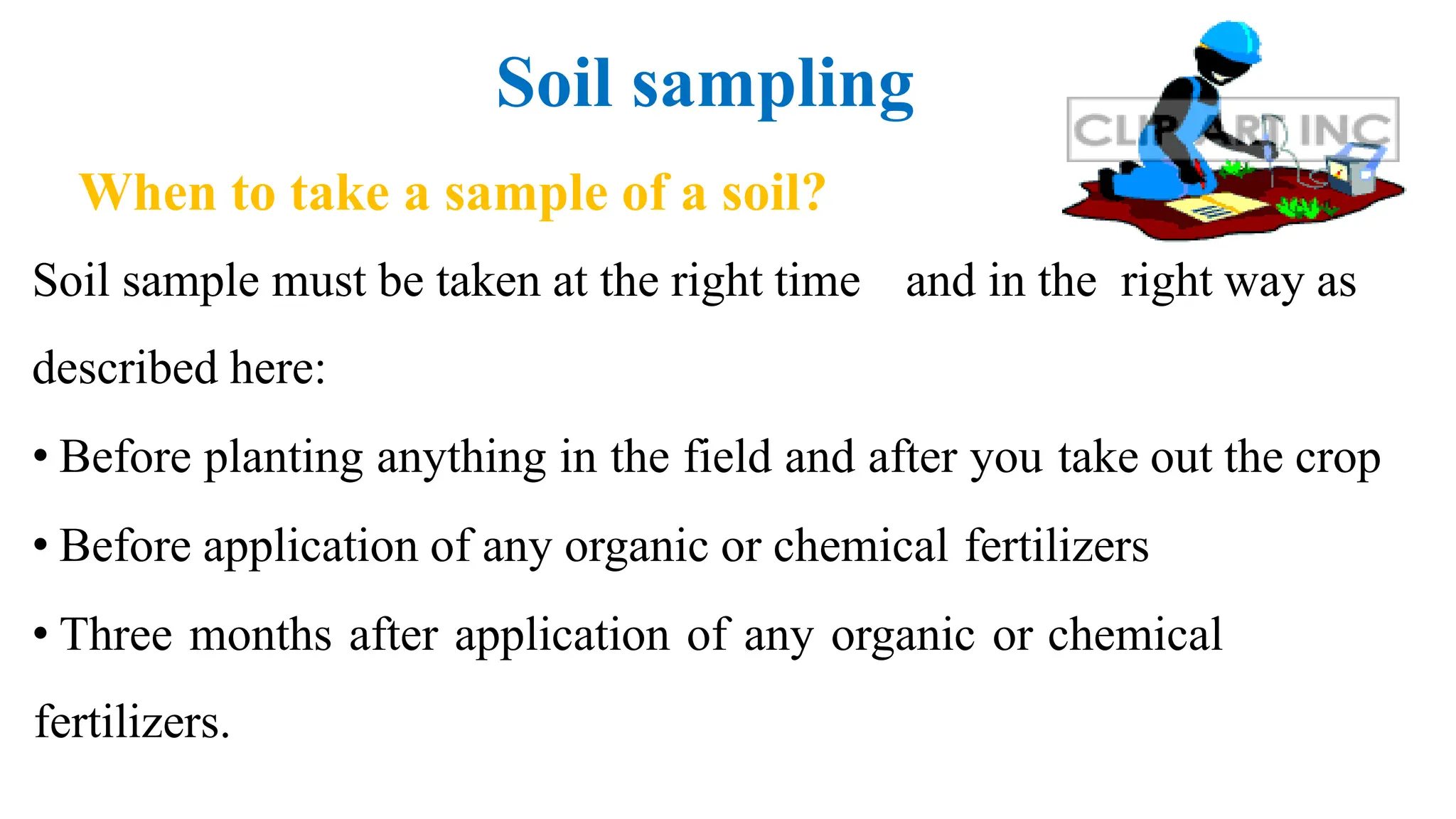 Soil sampling

CLIPART INC

When to take a sample of a soil?

Soil sample must be taken at the right time and in the right way as described here:

• Before planting anything in the field and after you take out the crop

• Before application of any organic or chemical fertilizers

• Three months after application of any organic or chemical fertilizers.